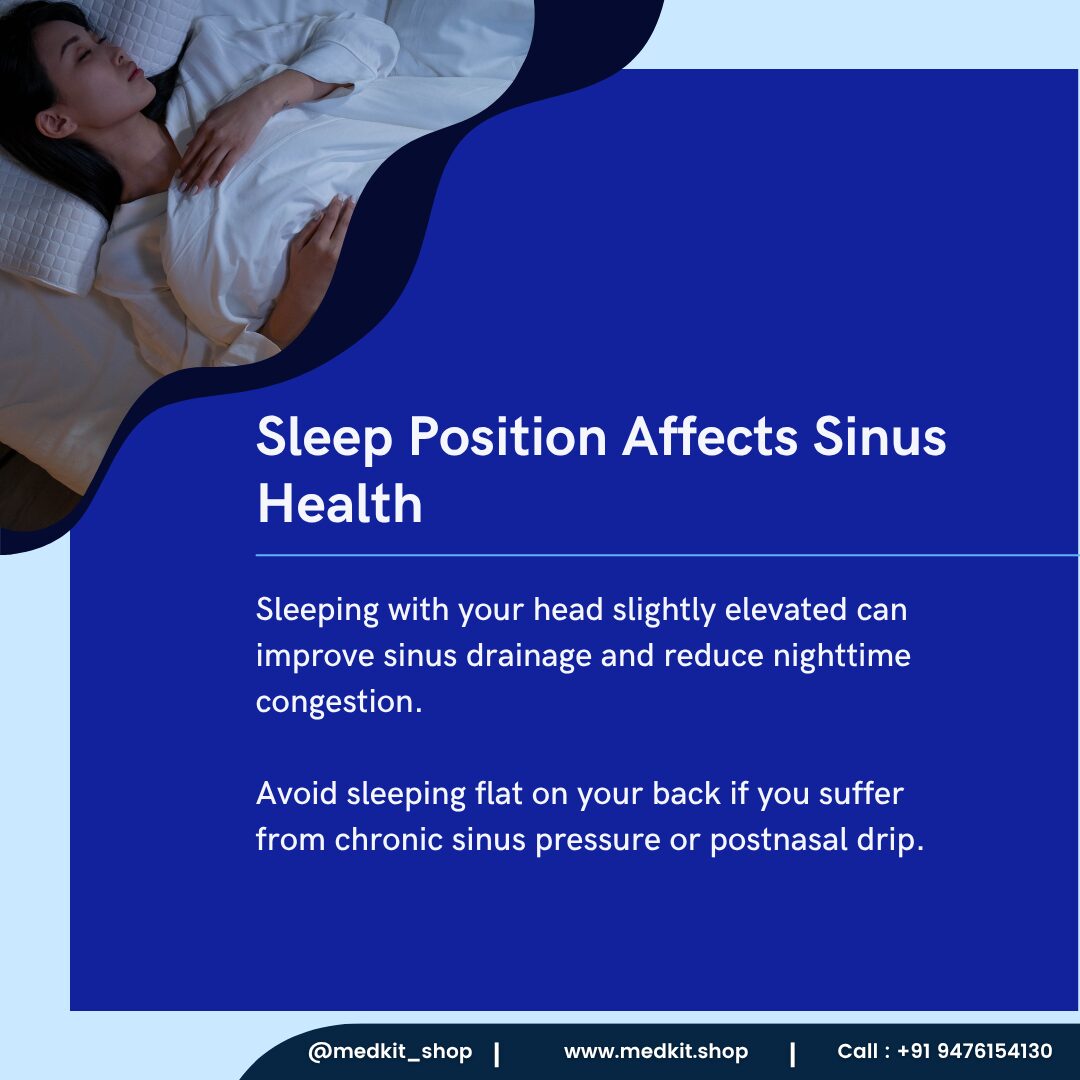 Sleep Position Affects Sinus Health

Sleeping with your head slightly elevated can improve sinus drainage and reduce nighttime congestion.

Avoid sleeping flat on your back if you suffer from chronic sinus pressure or postnasal drip.

@medkit_shop | www.medkit.shop | Call : +91 9476154130